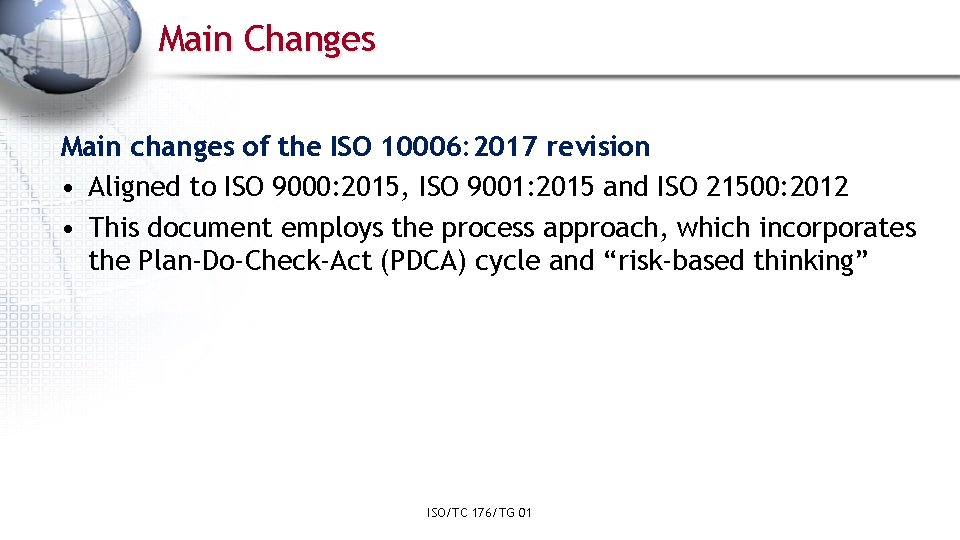 Main Changes

Main changes of the ISO 10006:2017 revision

• Aligned to ISO 9000:2015, ISO 9001:2015 and ISO 21500:2012
• This document employs the process approach, which incorporates the Plan-Do-Check-Act (PDCA) cycle and “risk-based thinking”

ISO/TC 176/TG 01